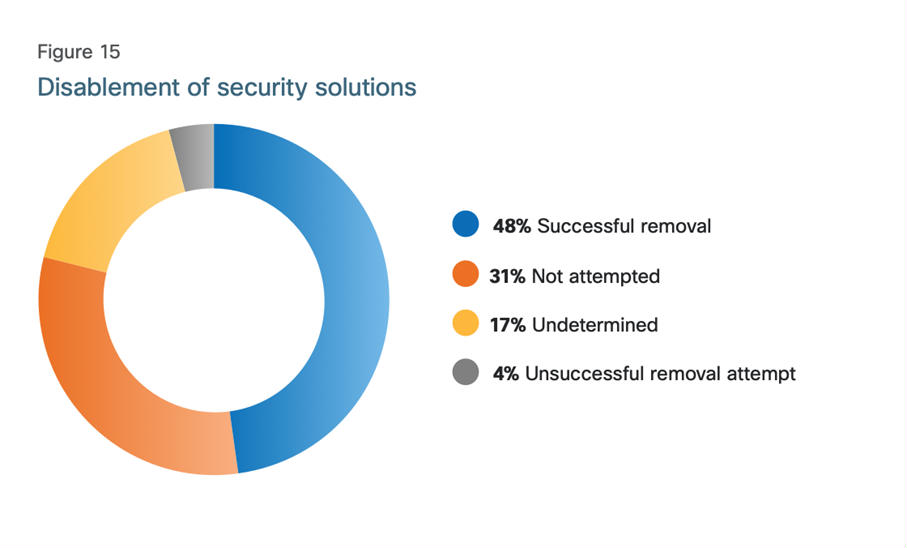 Figure 15
Disablement of security solutions

48% Successful removal
31% Not attempted
17% Undetermined
4% Unsuccessful removal attempt